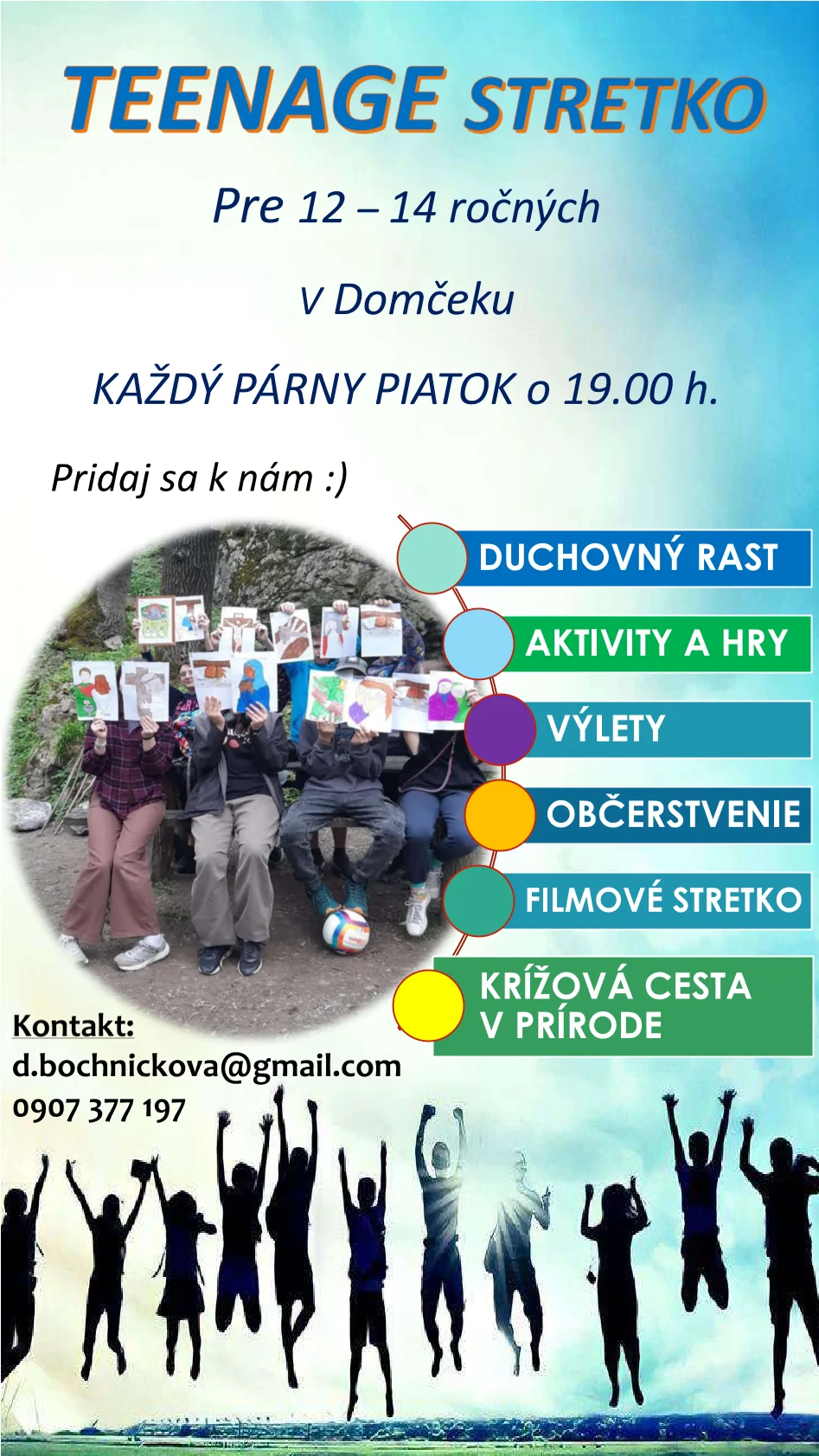 TEENAGE STRETKO

Pre 12 – 14 ročných

V Domčeku

KAŽDÝ PÁRNY PIATOK o 19.00 h.

Pridaj sa k nám :)

DUCHOVNÝ RAST

AKTIVITY A HRY

VÝLETY

OBČERSTVENIE

FILMOVÉ STRETKO

KRÍŽOVÁ CESTA V PRÍRODE

Kontakt:
d.bochnickova@gmail.com
0907 377 197